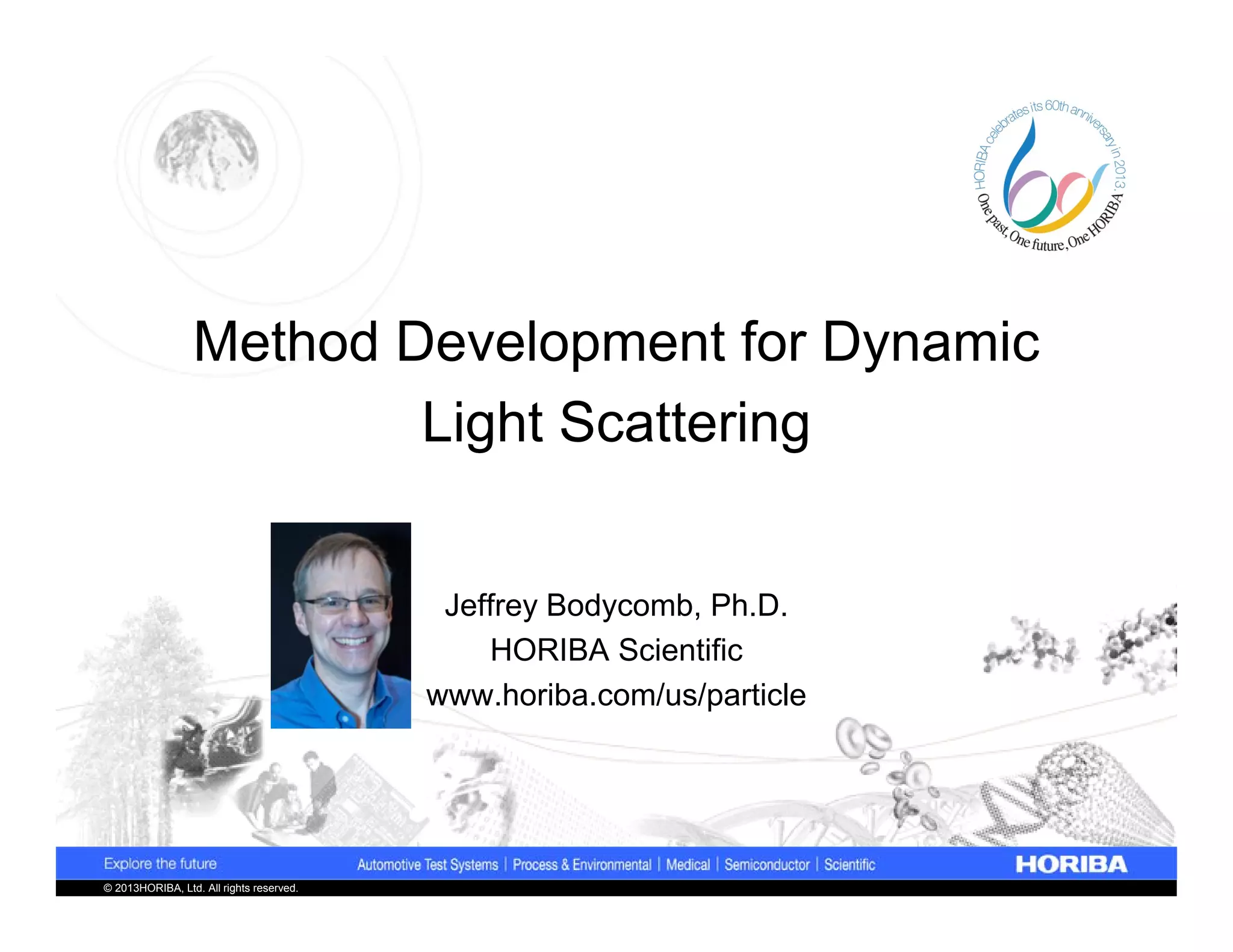 HORIBA celebrates its 60th anniversary in 2013.
One past, One future, One HORIBA

Method Development for Dynamic Light Scattering

Jeffrey Bodycomb, Ph.D.
HORIBA Scientific
www.horiba.com/us/particle

Explore the future

Automotive Test Systems | Process & Environmental | Medical | Semiconductor | Scientific

HORIBA

© 2013HORIBA, Ltd. All rights reserved.